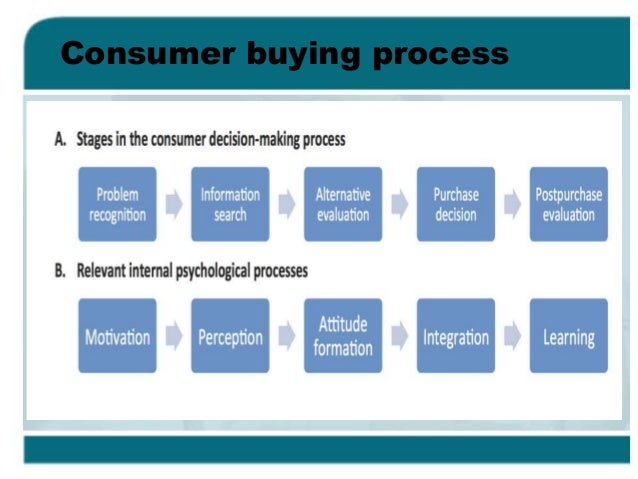 Consumer buying process

A. Stages in the consumer decision-making process

Problem recognition

Information search

Alternative evaluation

Purchase decision

Postpurchase evaluation

B. Relevant internal psychological processes

Motivation

Perception

Attitude formation

Integration

Learning